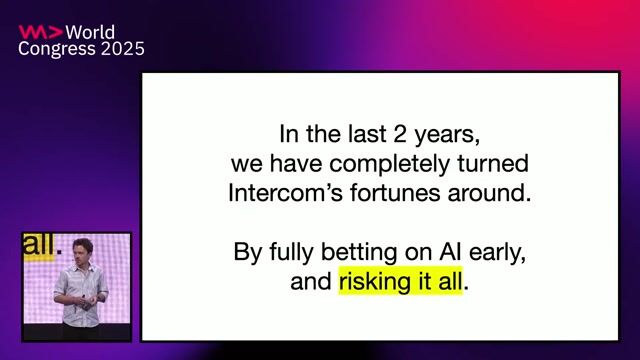 World Congress 2025

In the last 2 years, we have completely turned Intercom's fortunes around.

By fully betting on AI early, and risking it all.

all.